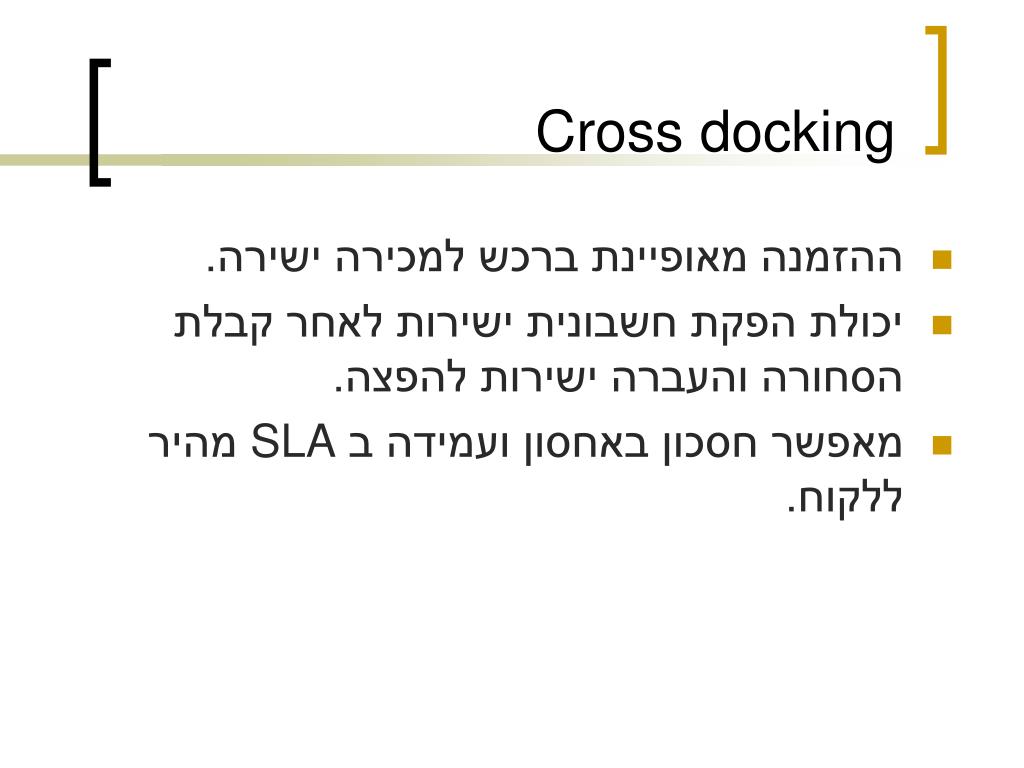 Cross docking

ההזמנה מאופיינת ברכש למכירה ישירה.

יכולת הפקת חשבונית ישירות לאחר קבלת הסחורה והעברה ישירות להפצה.

מאפשר חסכון באחסון ועמידה ב SLA מהיר ללקוח.